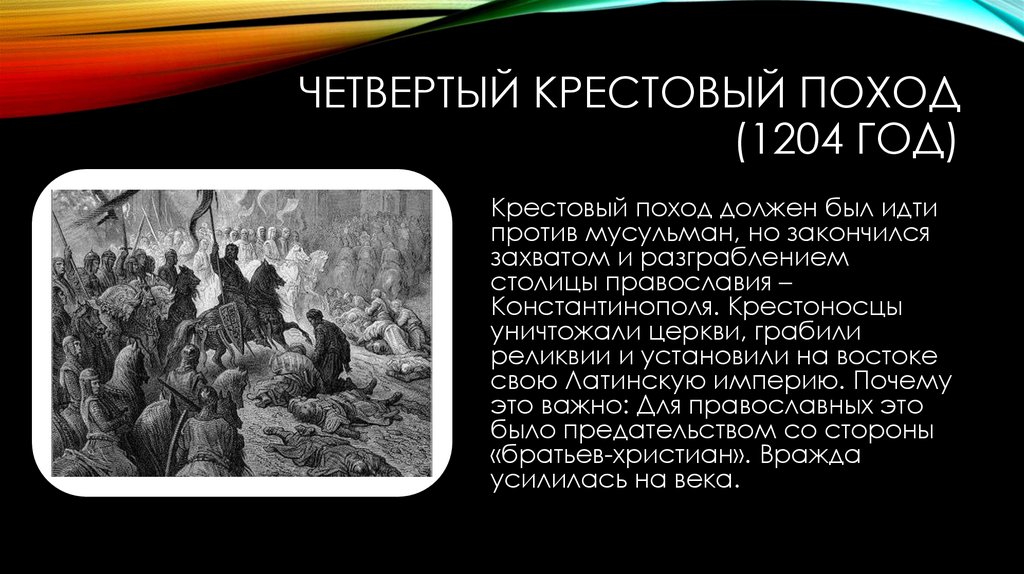 ЧЕТВЕРТЫЙ КРЕСТОВЫЙ ПОХОД (1204 ГОД)

Крестовый поход должен был идти против мусульман, но закончился захватом и разграблением столицы православия – Константинополя. Крестоносцы уничтожали церкви, грабили реликвии и установили на востоке свою Латинскую империю. Почему это важно: Для православных это было предательством со стороны «братьев-христиан». Вражда усилилась на века.